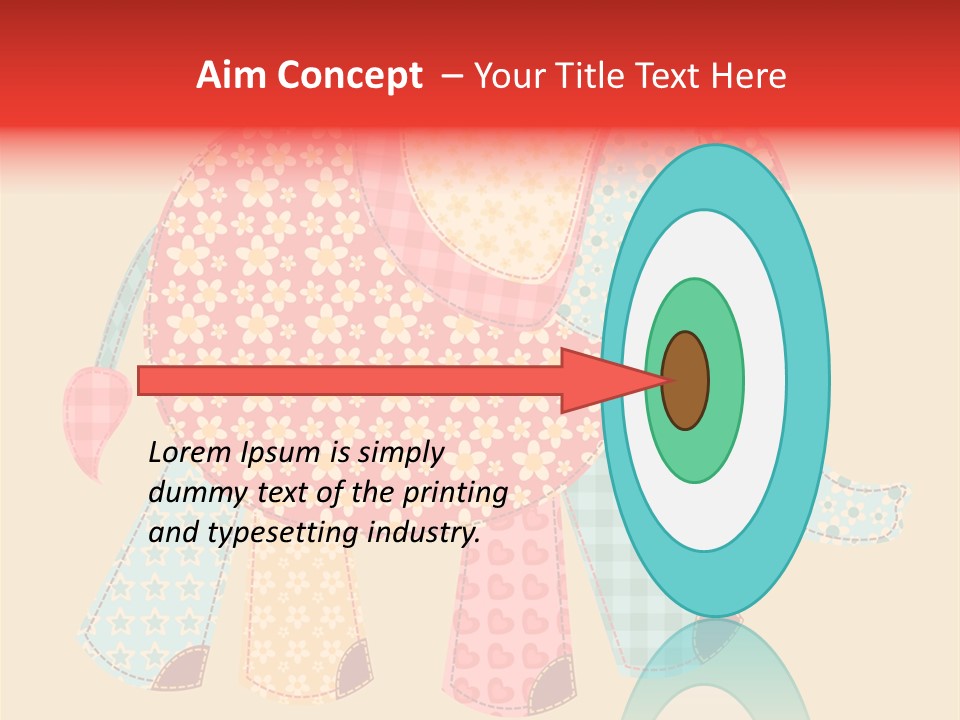 Aim Concept – Your Title Text Here

Lorem Ipsum is simply dummy text of the printing and typesetting industry.